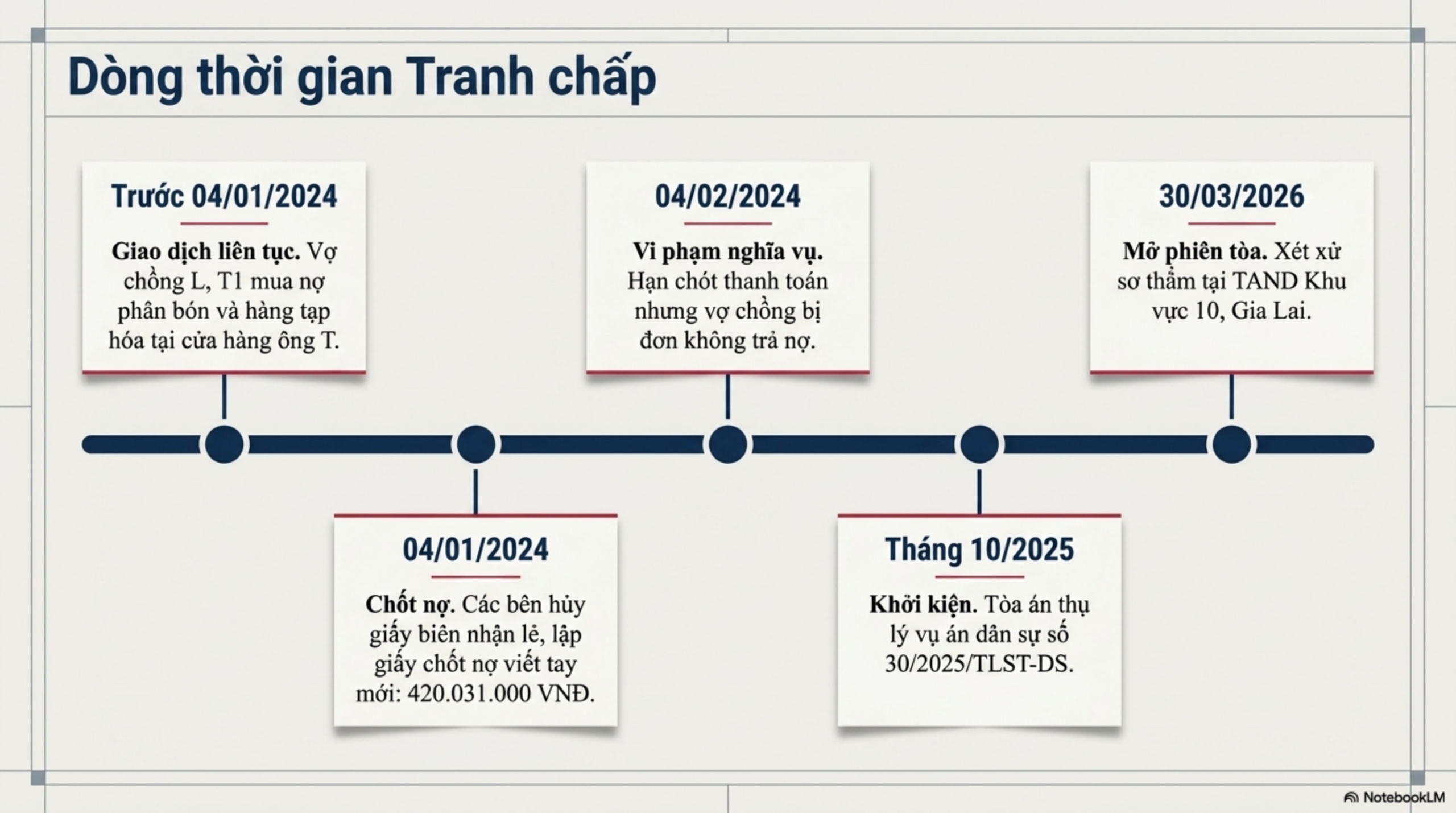 Dòng thời gian Tranh chấp

Trước 04/01/2024

Giao dịch liên tục. Vợ chồng L, T1 mua nợ phân bón và hàng tạp hóa tại cửa hàng ông T.

04/01/2024

Chốt nợ. Các bên hủy giấy biên nhận lẻ, lập giấy chốt nợ viết tay mới: 420.031.000 VNĐ.

04/02/2024

Vi phạm nghĩa vụ. Hạn chót thanh toán nhưng vợ chồng bị đơn không trả nợ.

Tháng 10/2025

Khởi kiện. Tòa án thụ lý vụ án dân sự số 30/2025/TLST-DS.

30/03/2026

Mở phiên tòa. Xét xử sơ thẩm tại TAND Khu vực 10, Gia Lai.

NotebookLM